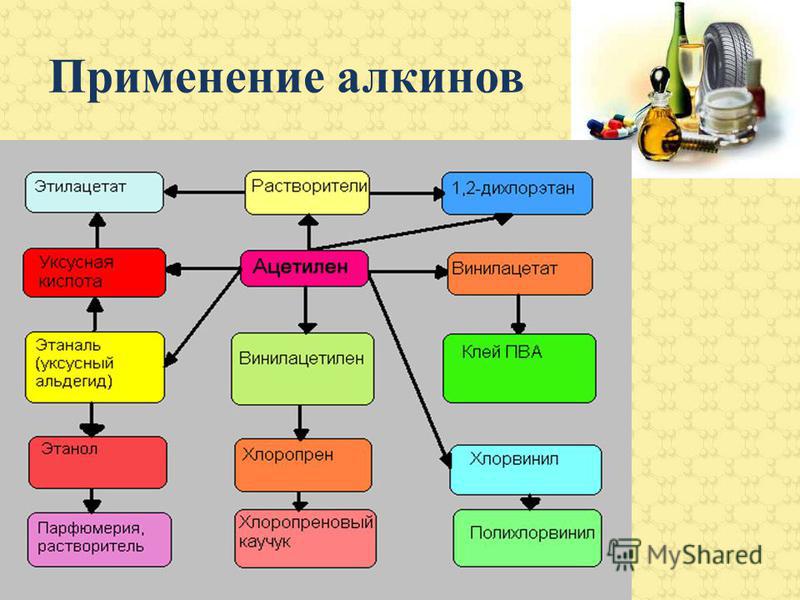 Применение алкинов

Этилацетат

Растворители

1,2-дихлорэтан

Уксусная кислота

Ацетилен

Винилацетат

Этаналь (уксусный альдегид)

Винилацетилен

Клей ПВА

Этанол

Хлоропрен

Хлорвинил

Парфюмерия, растворитель

Хлоропреновый каучук

Полихлорвинил

MyShared